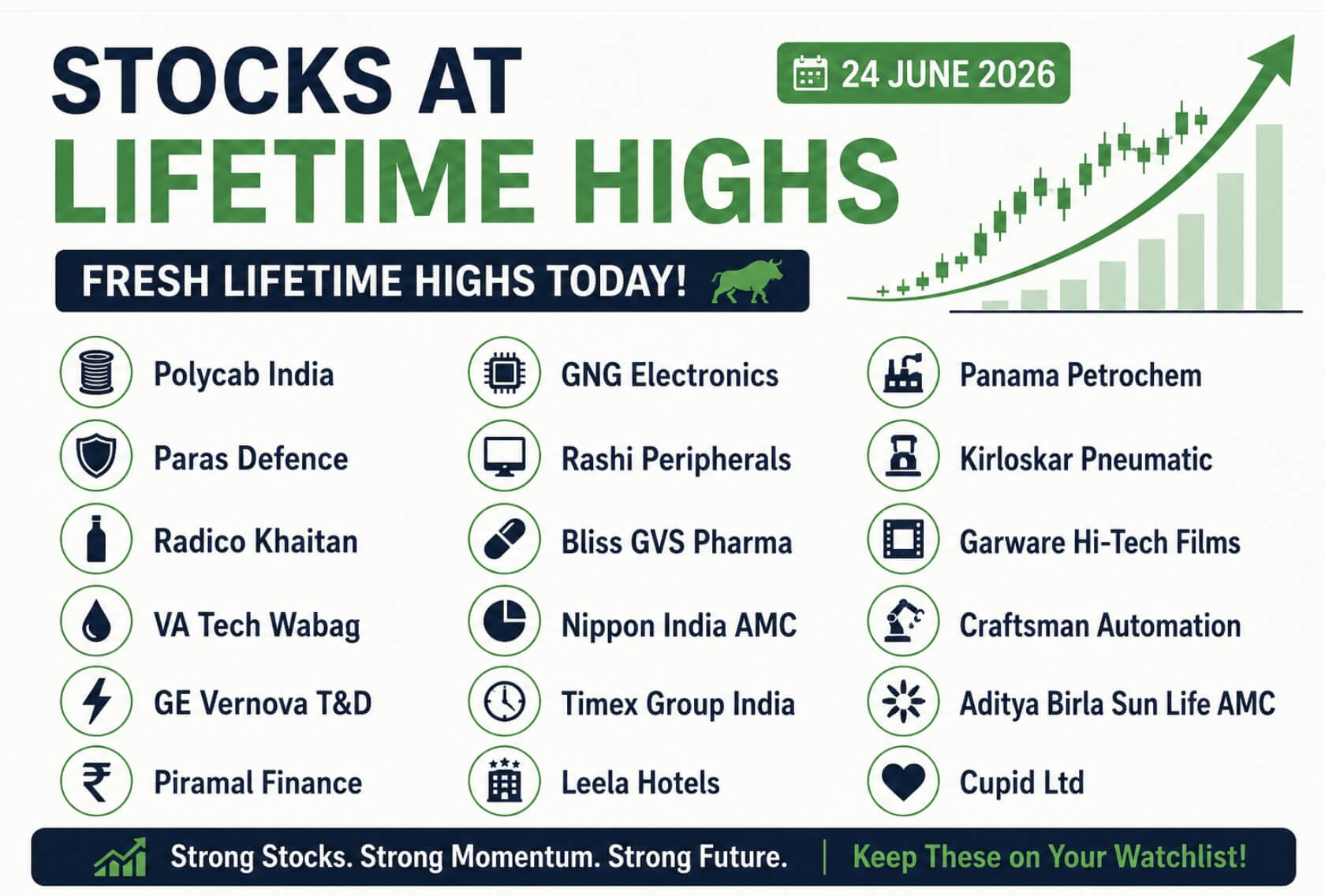 STOCKS AT LIFETIME HIGHS

24 JUNE 2026

FRESH LIFETIME HIGHS TODAY!

Polycab India

Paras Defence

Radico Khaitan

VA Tech Wabag

GE Vernova T&D

Piramal Finance

GNG Electronics

Rashi Peripherals

Bliss GVS Pharma

Nippon India AMC

Timex Group India

Leela Hotels

Panama Petrochem

Kirloskar Pneumatic

Garware Hi-Tech Films

Craftsman Automation

Aditya Birla Sun Life AMC

Cupid Ltd

Strong Stocks. Strong Momentum. Strong Future. | Keep These on Your Watchlist!